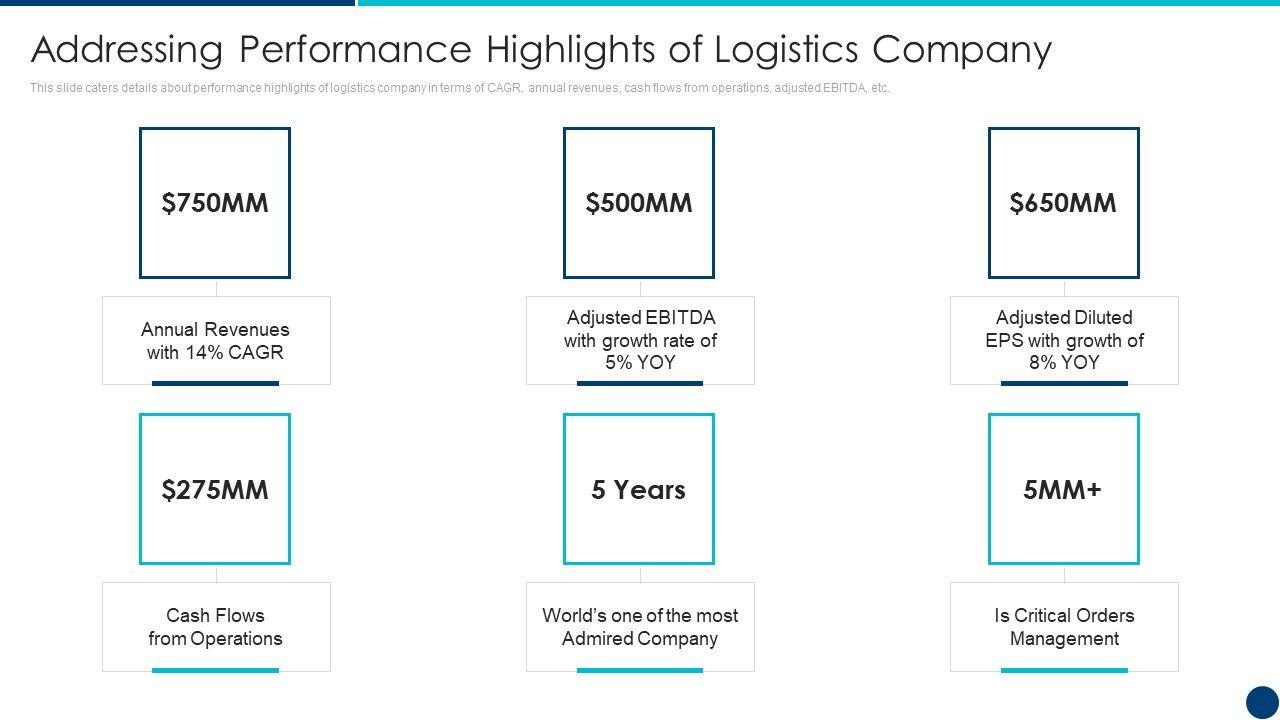 Addressing Performance Highlights of Logistics Company

This slide caters details about performance highlights of logistics company in terms of CAGR, annual revenues, cash flows from operations, adjusted EBITDA, etc.

$750MM

Annual Revenues with 14% CAGR

$500MM

Adjusted EBITDA with growth rate of 5% YOY

$650MM

Adjusted Diluted EPS with growth of 8% YOY

$275MM

Cash Flows from Operations

5 Years

World's one of the most Admired Company

5MM+

Is Critical Orders Management